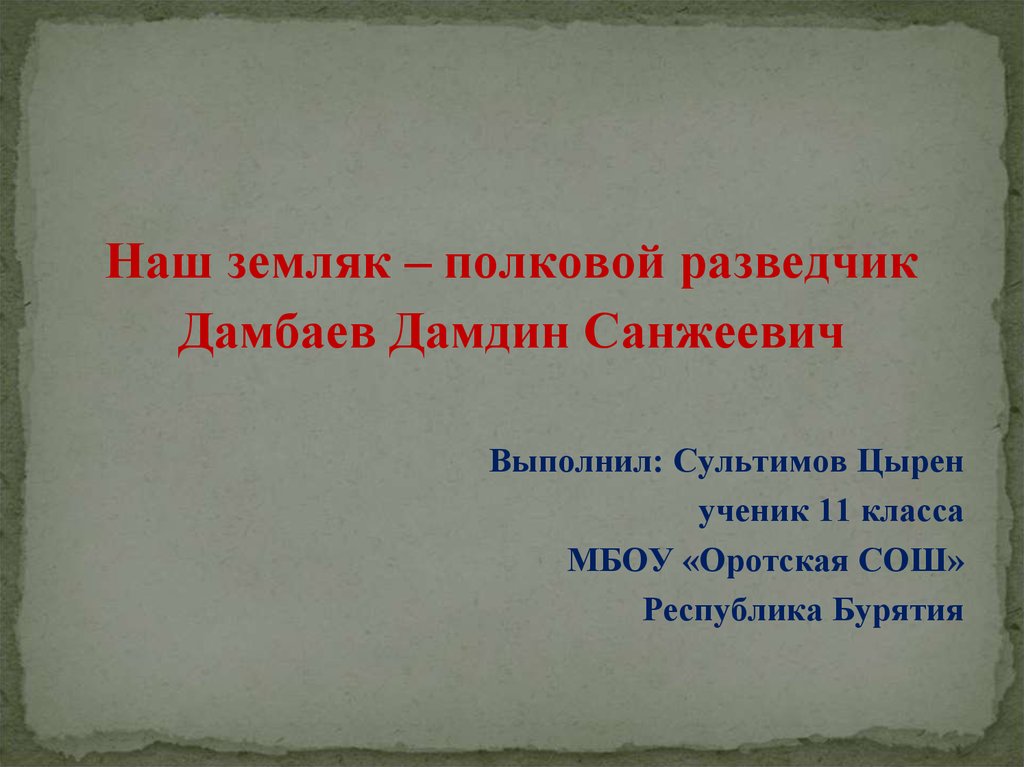 Наш земляк – полковой разведчик Дамбаев Дамдин Санжеевич

Выполнил: Сультимов Цырен
ученик 11 класса
МБОУ «Оротская СОШ»
Республика Бурятия